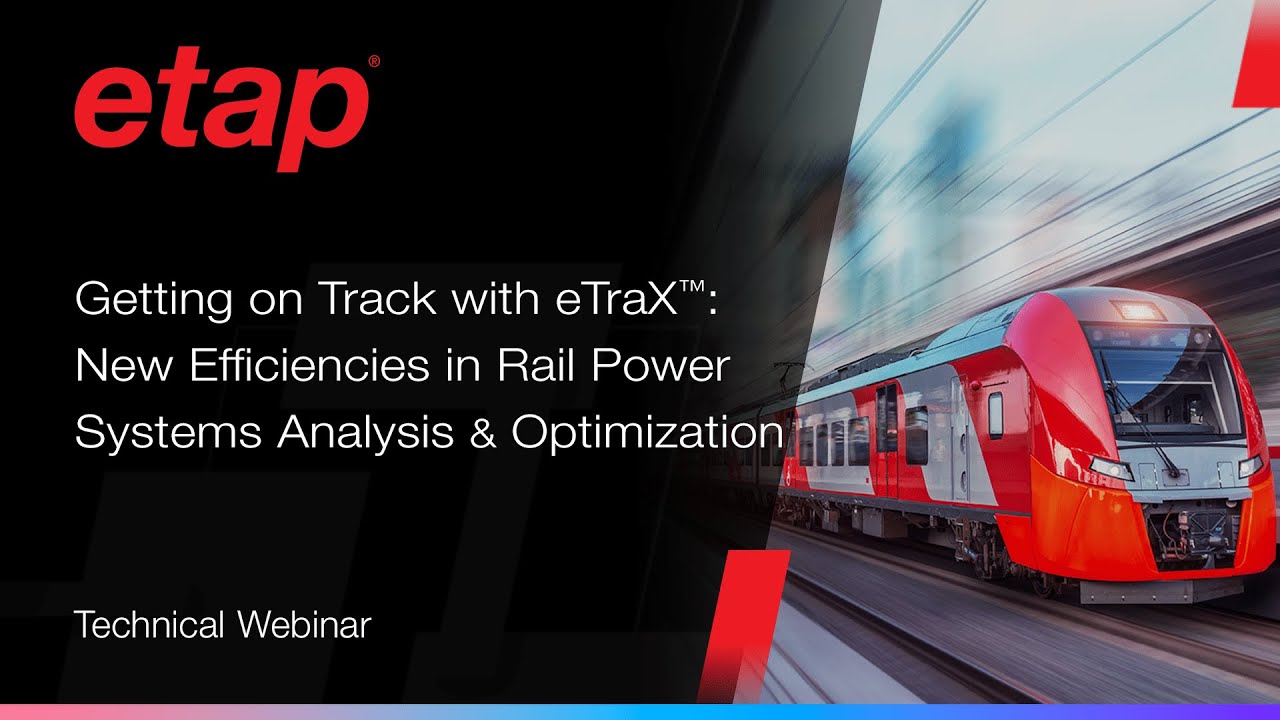 etap®

Getting on Track with eTraX™: New Efficiencies in Rail Power Systems Analysis & Optimization

Technical Webinar